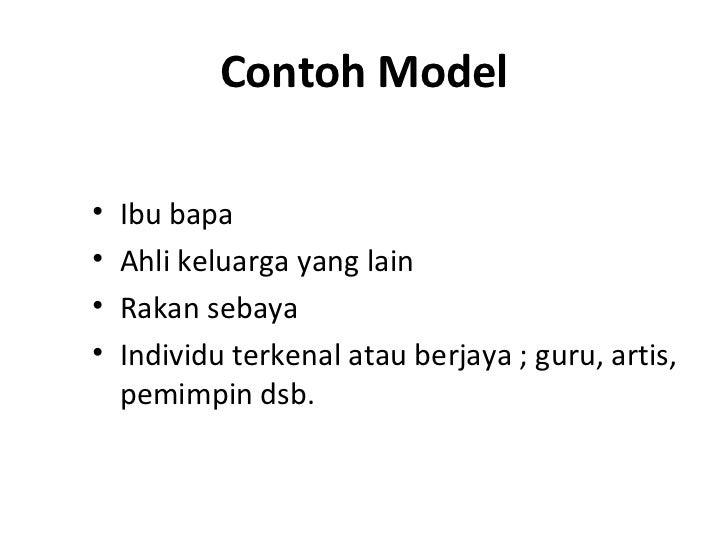 Contoh Model

• Ibu bapa
• Ahli keluarga yang lain
• Rakan sebaya
• Individu terkenal atau berjaya ; guru, artis, pemimpin dsb.